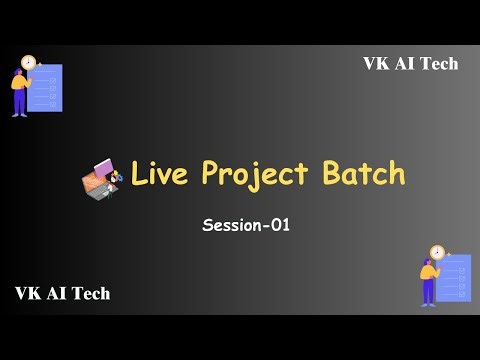 VK AI Tech

Live Project Batch

Session-01

VK AI Tech